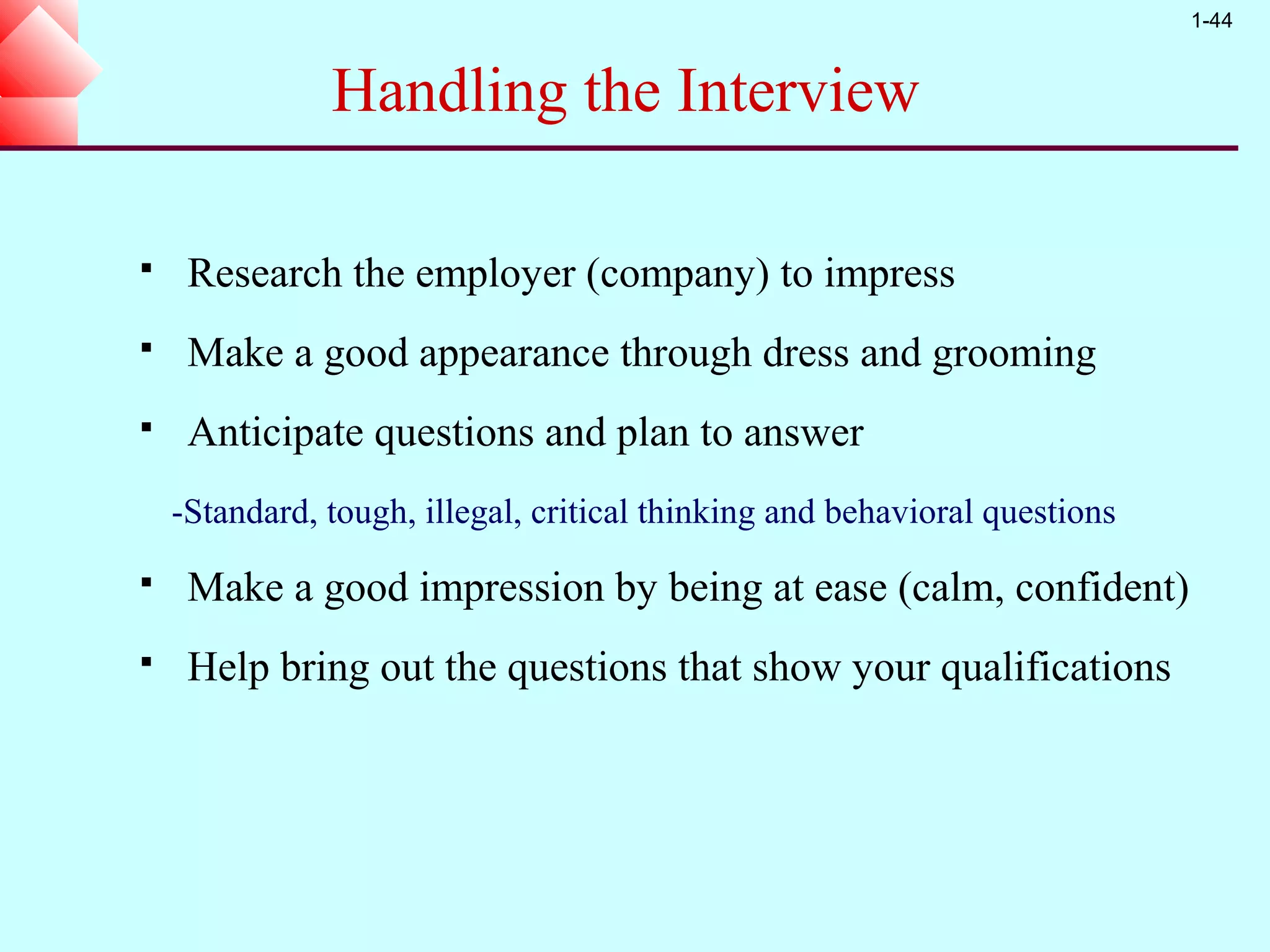 1-44

Handling the Interview

▪ Research the employer (company) to impress

▪ Make a good appearance through dress and grooming

▪ Anticipate questions and plan to answer

-Standard, tough, illegal, critical thinking and behavioral questions

▪ Make a good impression by being at ease (calm, confident)

▪ Help bring out the questions that show your qualifications